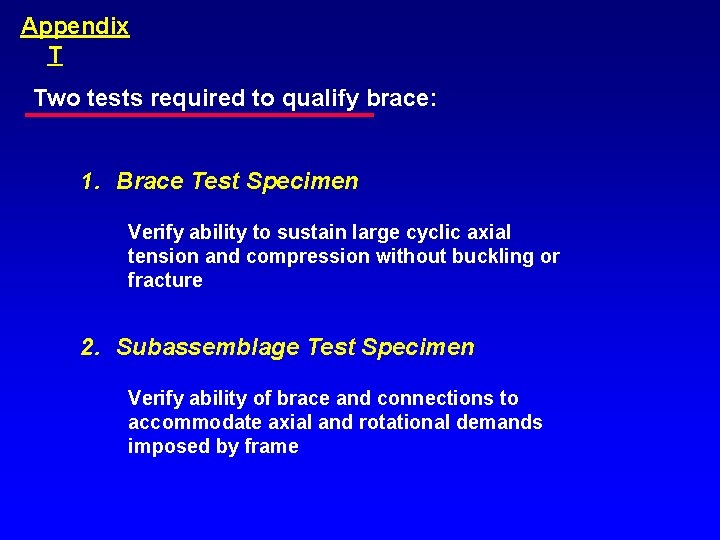 Appendix
T

Two tests required to qualify brace:

1. Brace Test Specimen

Verify ability to sustain large cyclic axial tension and compression without buckling or fracture

2. Subassemblage Test Specimen

Verify ability of brace and connections to accommodate axial and rotational demands imposed by frame